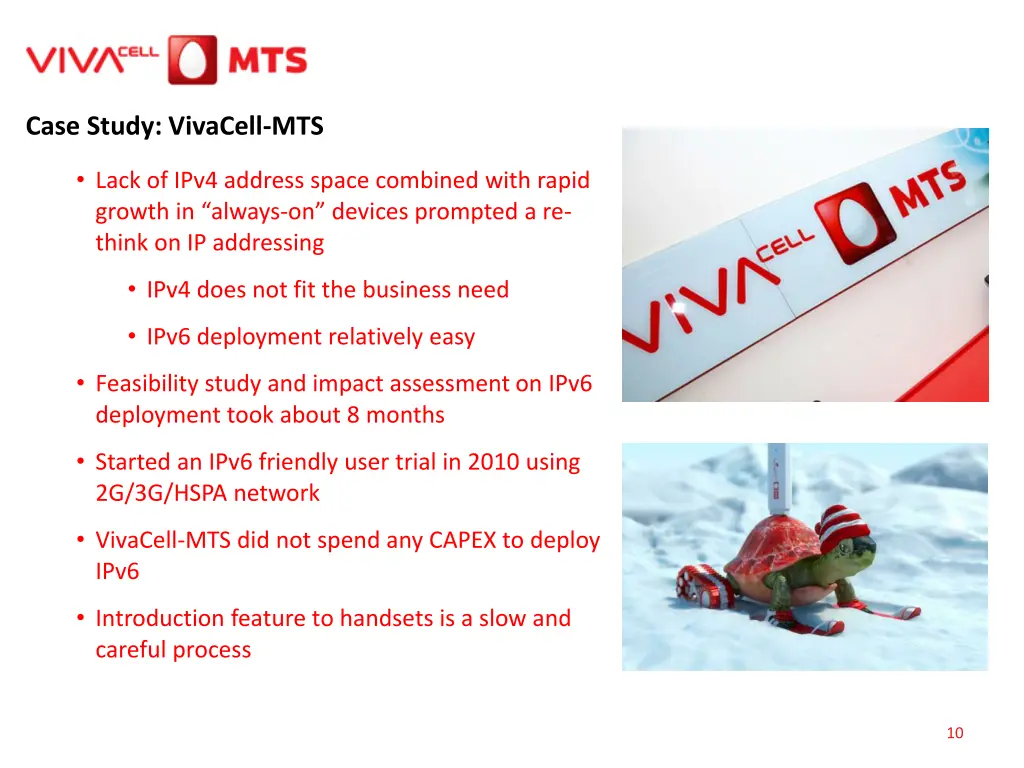 VIVACELL MTS

Case Study: VivaCell-MTS

• Lack of IPv4 address space combined with rapid growth in “always-on” devices prompted a re-think on IP addressing

• IPv4 does not fit the business need

• IPv6 deployment relatively easy

• Feasibility study and impact assessment on IPv6 deployment took about 8 months

• Started an IPv6 friendly user trial in 2010 using 2G/3G/HSPA network

• VivaCell-MTS did not spend any CAPEX to deploy IPv6

• Introduction feature to handsets is a slow and careful process

VIVACELL MTS

10